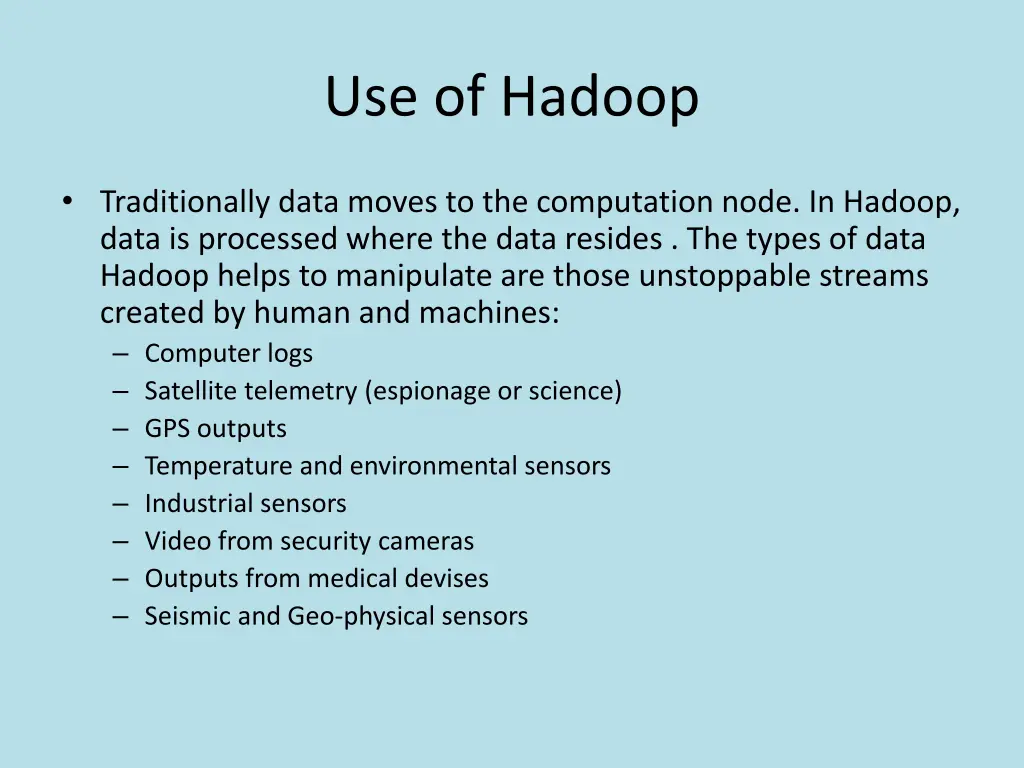 Use of Hadoop

• Traditionally data moves to the computation node. In Hadoop, data is processed where the data resides . The types of data Hadoop helps to manipulate are those unstoppable streams created by human and machines:
– Computer logs
– Satellite telemetry (espionage or science)
– GPS outputs
– Temperature and environmental sensors
– Industrial sensors
– Video from security cameras
– Outputs from medical devises
– Seismic and Geo-physical sensors